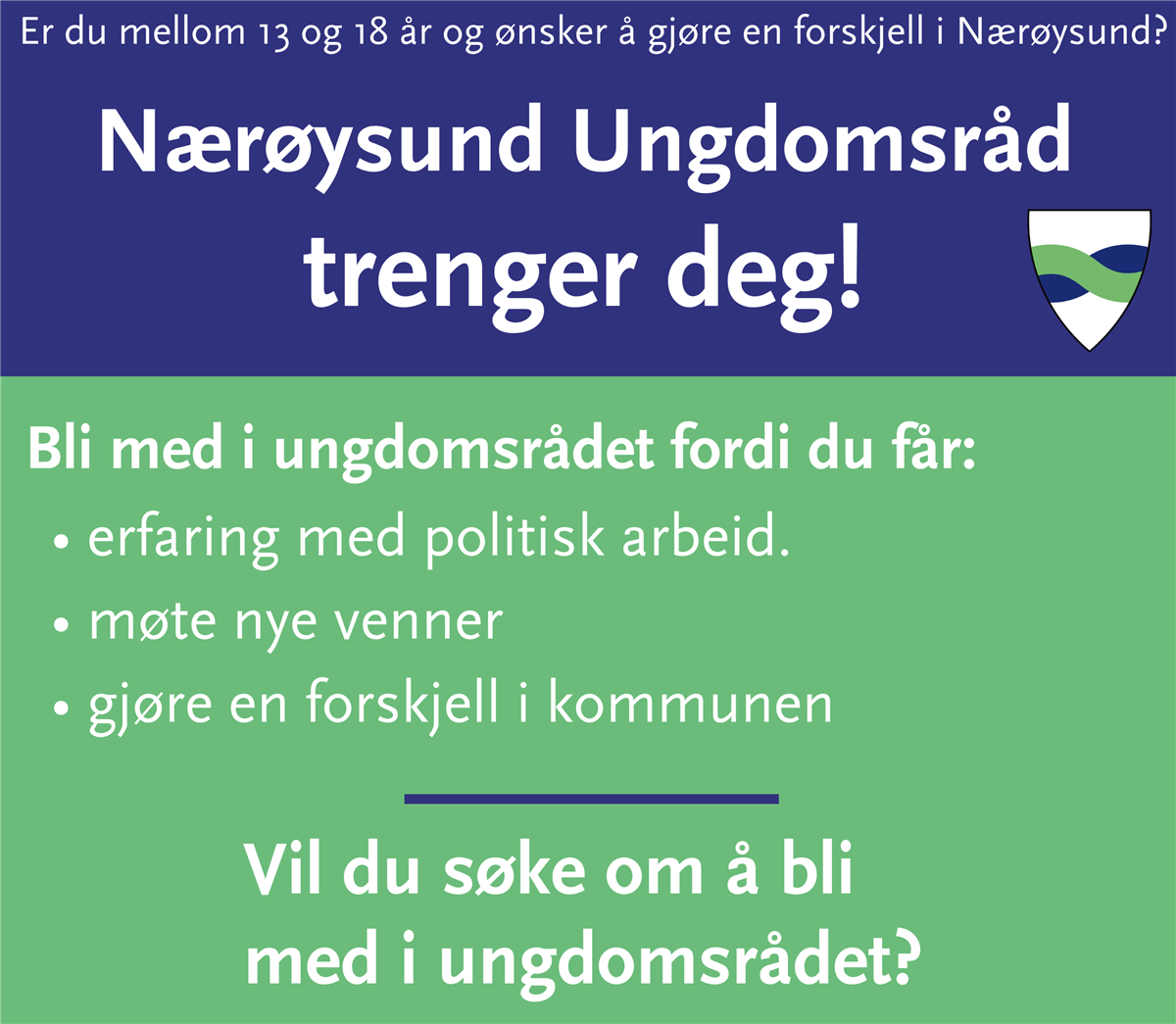 Er du mellom 13 og 18 år og ønsker å gjøre en forskjell i Nærøysund?

Nærøysund Ungdomsråd trenger deg!

Bli med i ungdomsrådet fordi du får:
• erfaring med politisk arbeid.
• møte nye venner
• gjøre en forskjell i kommunen

Vil du søke om å bli med i ungdomsrådet?